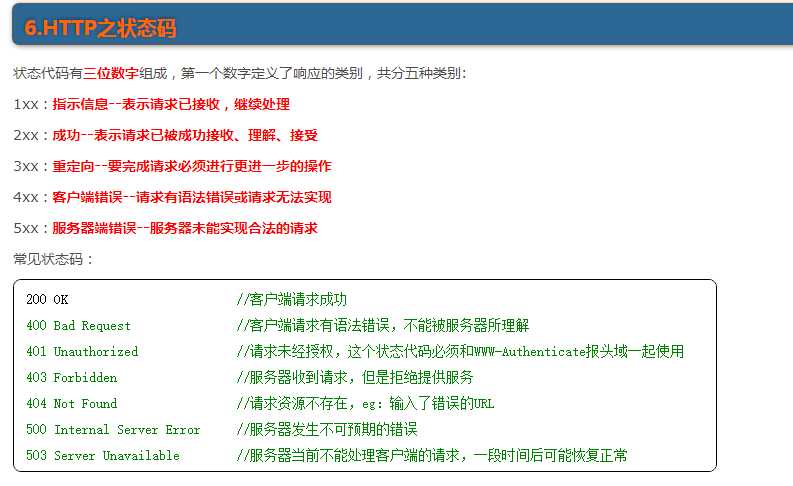 6.HTTP之状态码

状态代码有三位数字组成，第一个数字定义了响应的类别，共分五种类别：

1xx：指示信息--表示请求已接收，继续处理

2xx：成功--表示请求已被成功接收、理解、接受

3xx：重定向--要完成请求必须进行更进一步的操作

4xx：客户端错误--请求有语法错误或请求无法实现

5xx：服务器端错误--服务器未能实现合法的请求

常见状态码：

200 OK //客户端请求成功
400 Bad Request //客户端请求有语法错误，不能被服务器所理解
401 Unauthorized //请求未经授权，这个状态代码必须和WWW-Authenticate报头域一起使用
403 Forbidden //服务器收到请求，但是拒绝提供服务
404 Not Found //请求资源不存在，eg：输入了错误的URL
500 Internal Server Error //服务器发生不可预期的错误
503 Server Unavailable //服务器当前不能处理客户端的请求，一段时间后可能恢复正常